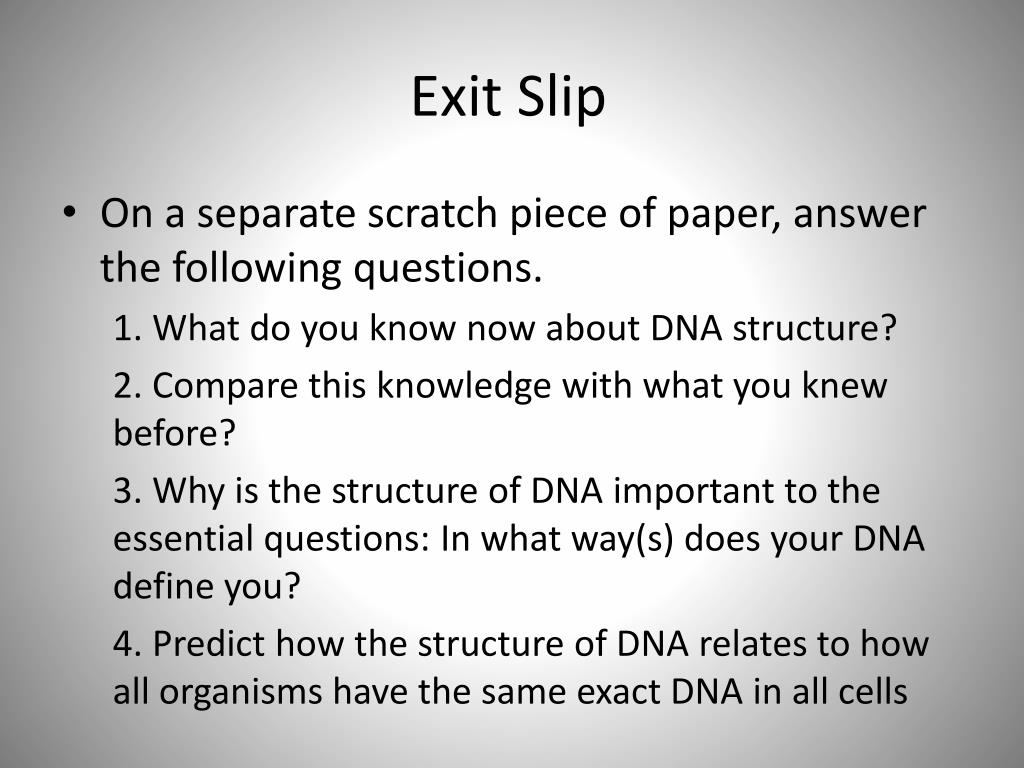 Exit Slip

• On a separate scratch piece of paper, answer the following questions.

1. What do you know now about DNA structure?

2. Compare this knowledge with what you knew before?

3. Why is the structure of DNA important to the essential questions: In what way(s) does your DNA define you?

4. Predict how the structure of DNA relates to how all organisms have the same exact DNA in all cells